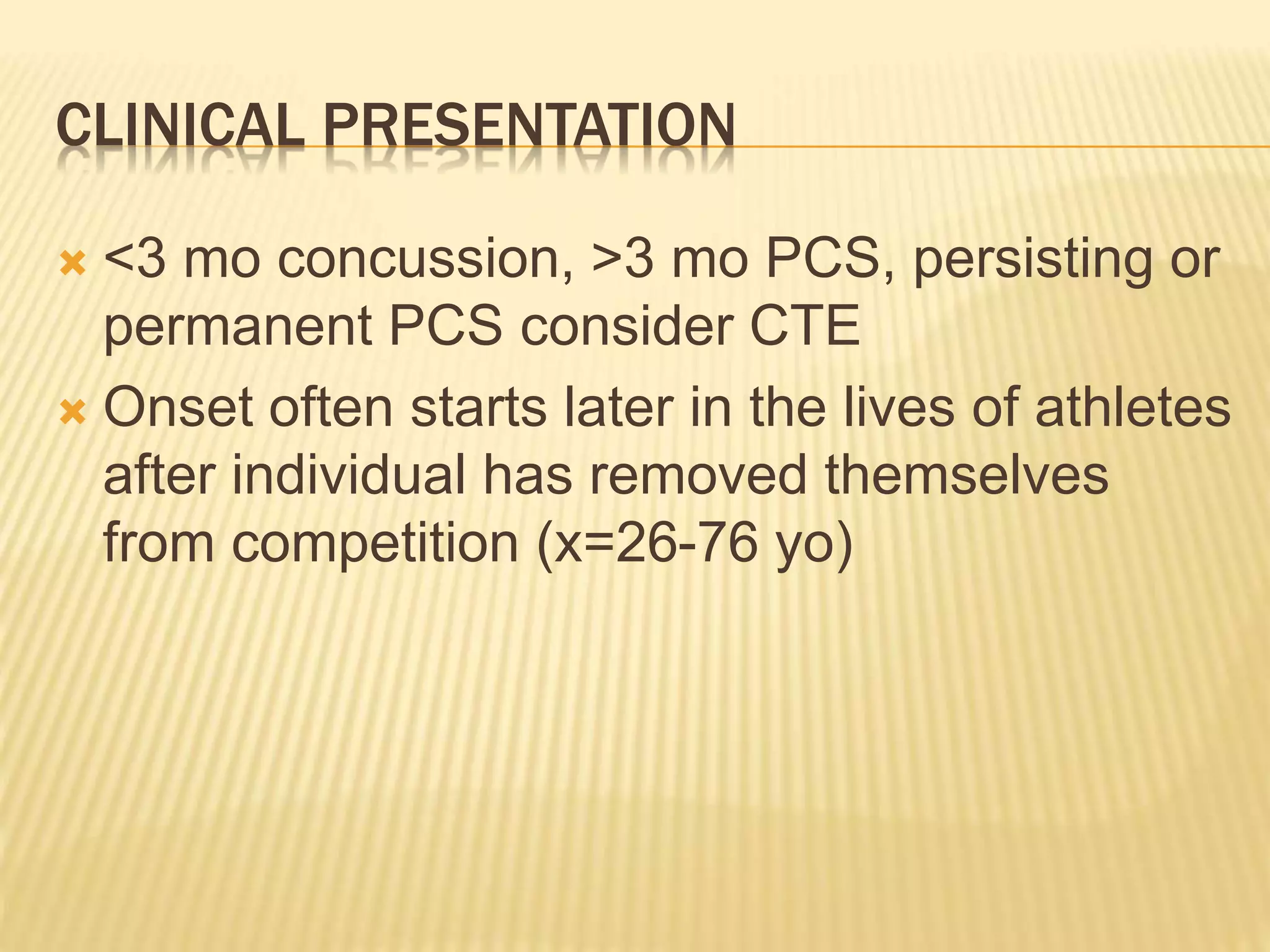 CLINICAL PRESENTATION

<3 mo concussion, >3 mo PCS, persisting or permanent PCS consider CTE

Onset often starts later in the lives of athletes after individual has removed themselves from competition (x=26-76 yo)